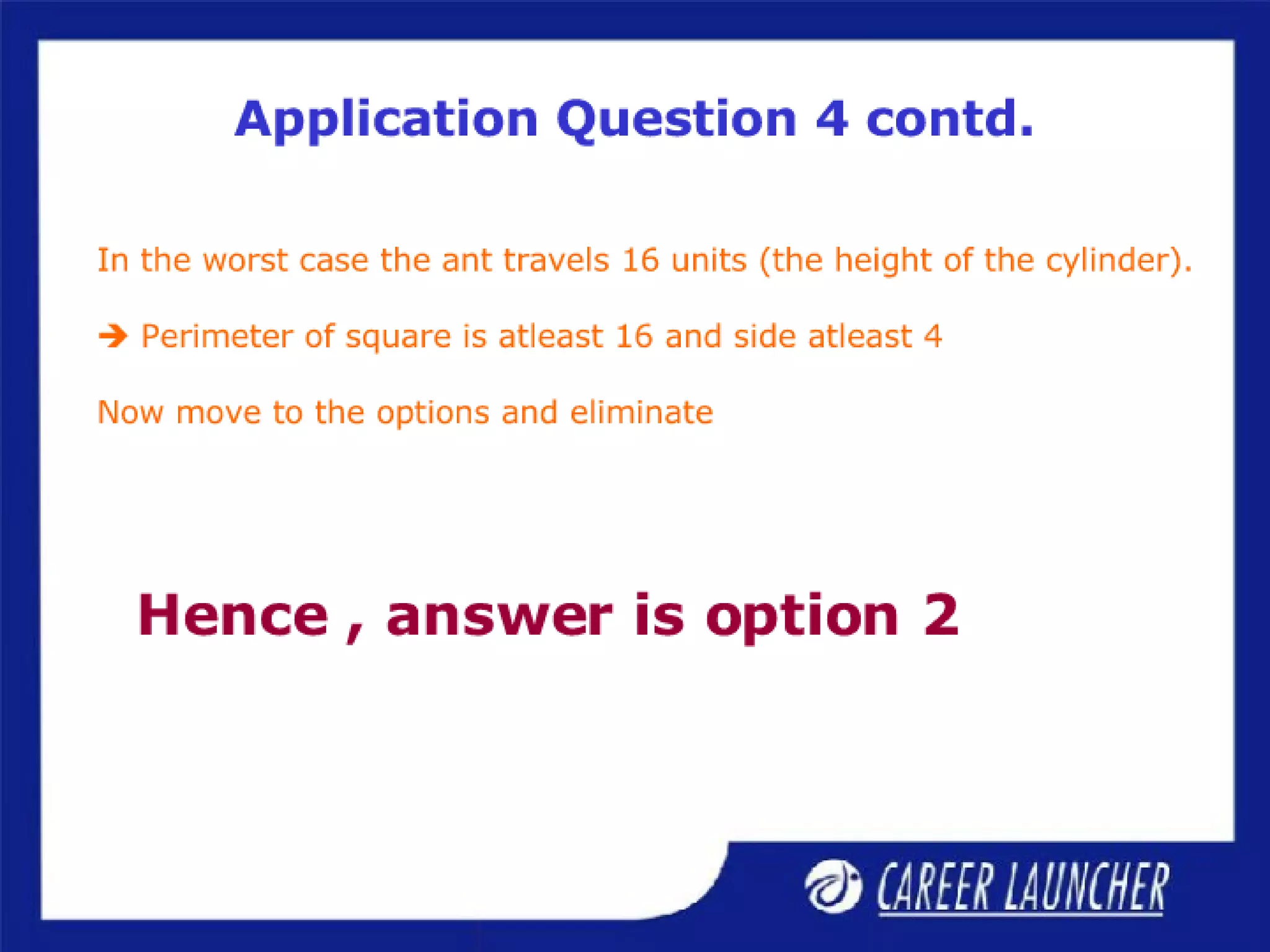 Application Question 4 contd.

In the worst case the ant travels 16 units (the height of the cylinder).

→ Perimeter of square is atleast 16 and side atleast 4

Now move to the options and eliminate

Hence , answer is option 2

CAREER LAUNCHER